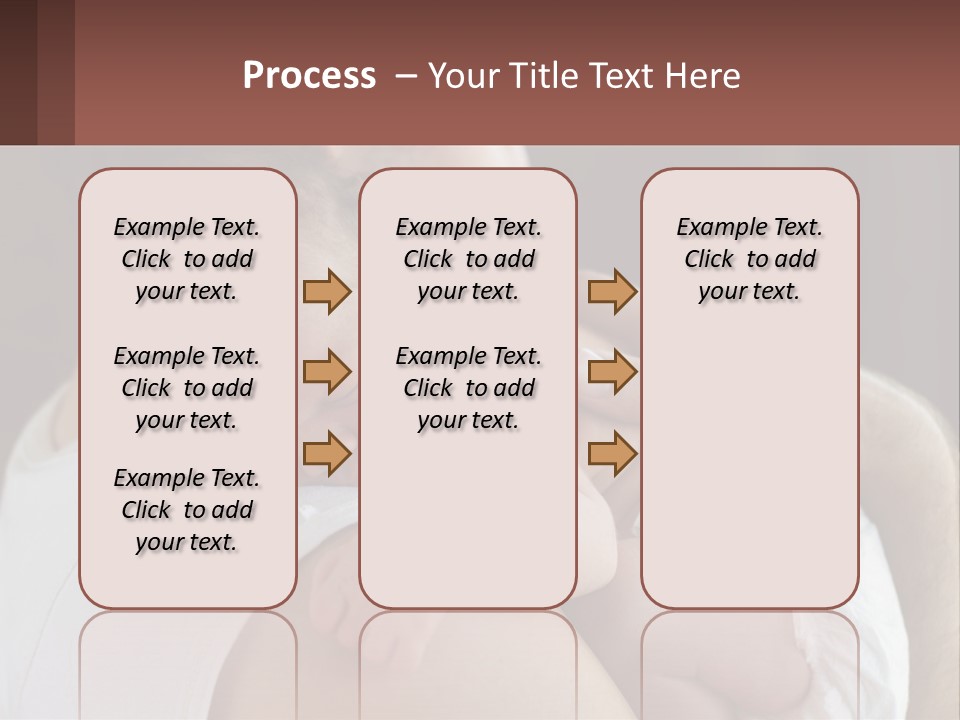 Process – Your Title Text Here

Example Text. Click to add your text.

Example Text. Click to add your text.

Example Text. Click to add your text.

Example Text. Click to add your text.

Example Text. Click to add your text.

Example Text. Click to add your text.